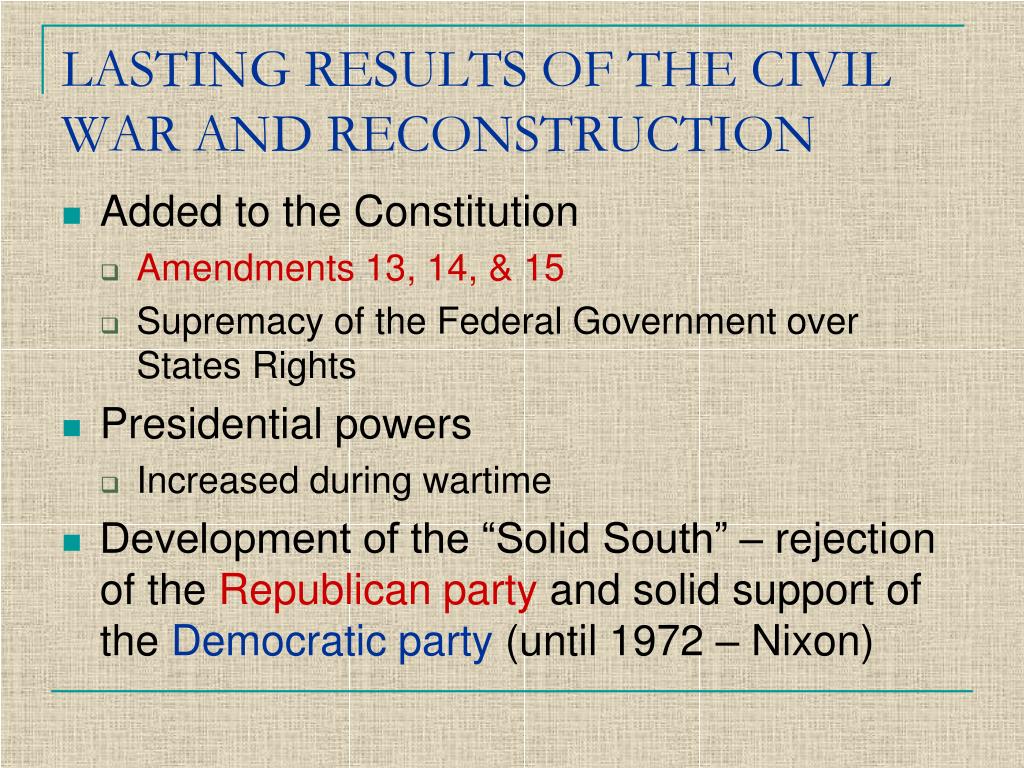 LASTING RESULTS OF THE CIVIL WAR AND RECONSTRUCTION

Added to the Constitution

Amendments 13, 14, & 15

Supremacy of the Federal Government over States Rights

Presidential powers

Increased during wartime

Development of the “Solid South” – rejection of the Republican party and solid support of the Democratic party (until 1972 – Nixon)